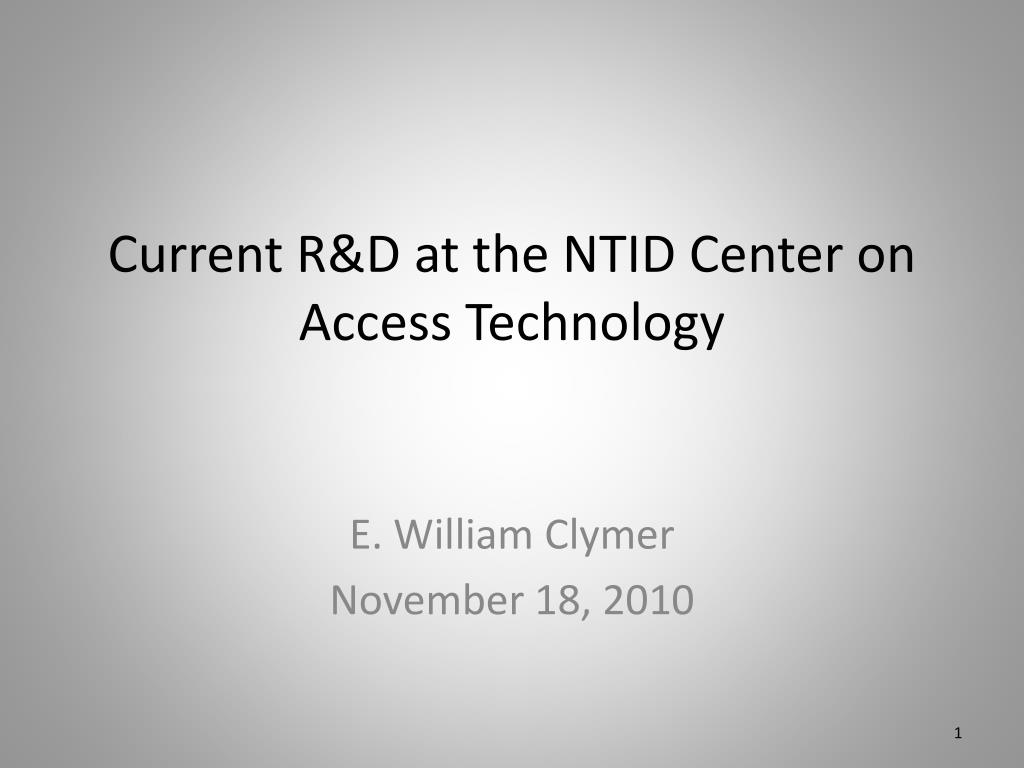 Current R&D at the NTID Center on Access Technology

E. William Clymer
November 18, 2010

1